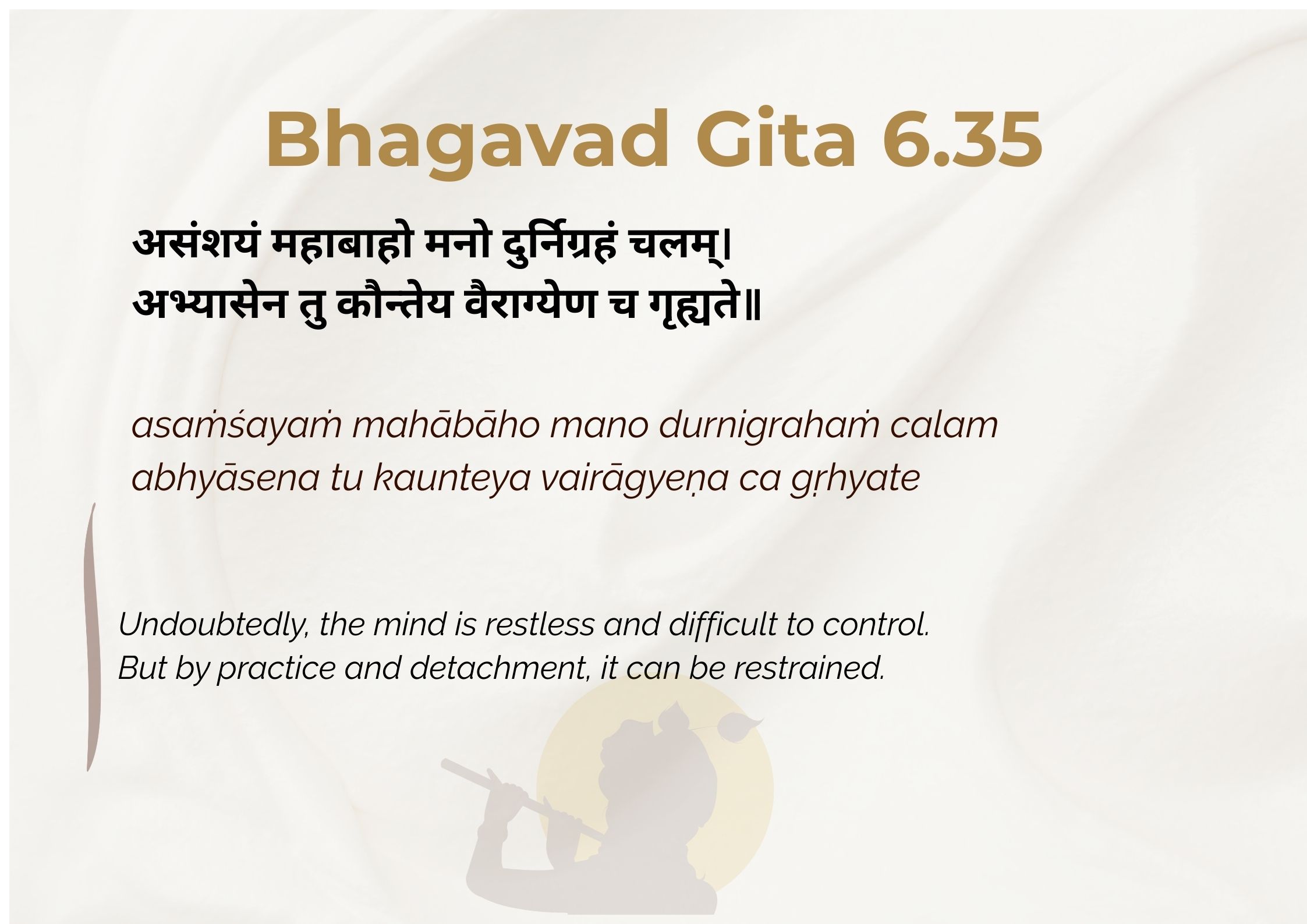 Bhagavad Gita 6.35

असंशयं महाबाहो मनो दुर्निग्रहं चलम्।
अभ्यासेन तु कौन्तेय वैराग्येण च गृह्यते॥

asaṁśayaṁ mahābāho mano durnigrahaṁ calam
abhyāsena tu kaunteya vairāgyeṇa ca gṛhyate

Undoubtedly, the mind is restless and difficult to control.
But by practice and detachment, it can be restrained.